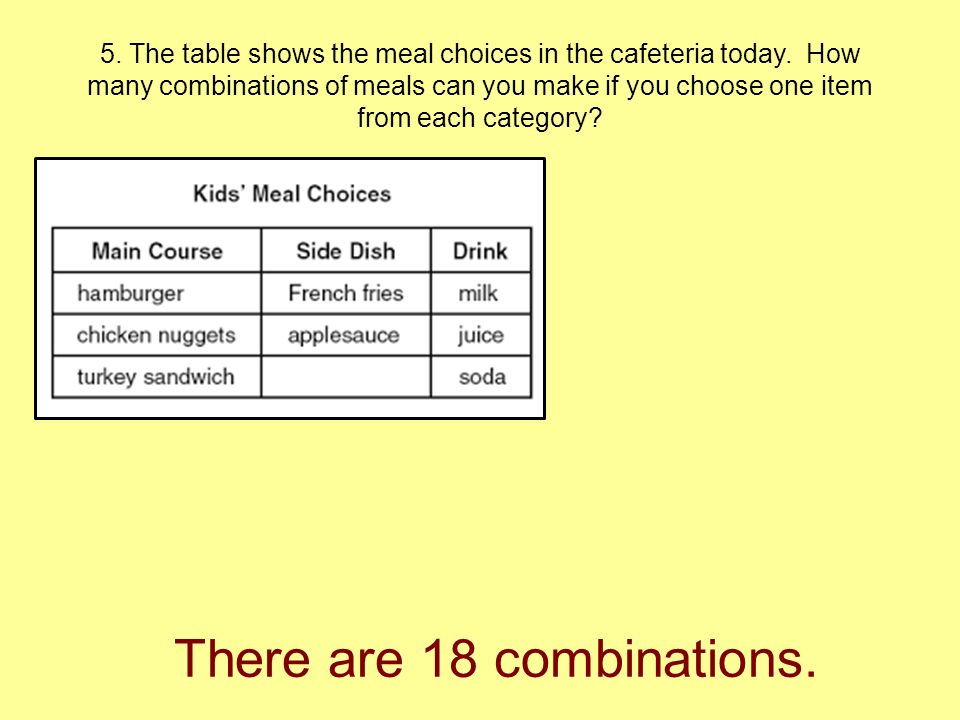 5. The table shows the meal choices in the cafeteria today. How many combinations of meals can you make if you choose one item from each category?

Kids' Meal Choices

| Main Course | Side Dish | Drink |
|---|---|---|
| hamburger | French fries | milk |
| chicken nuggets | applesauce | juice |
| turkey sandwich | | soda |

There are 18 combinations.